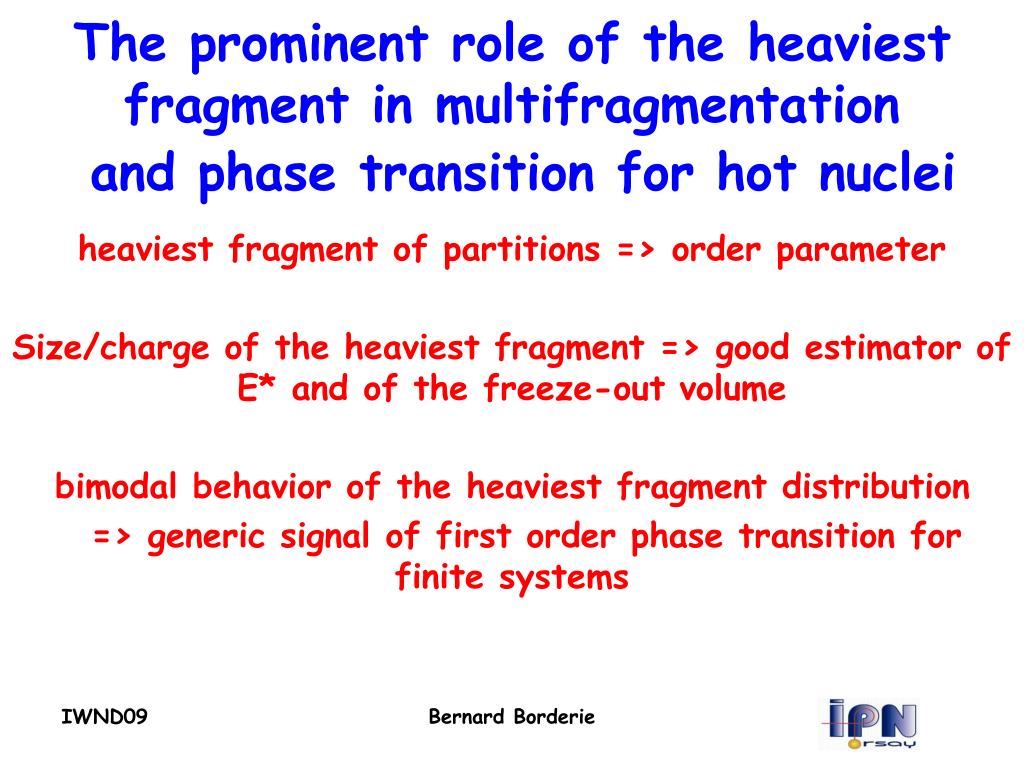 The prominent role of the heaviest fragment in multifragmentation and phase transition for hot nuclei

heaviest fragment of partitions => order parameter

Size/charge of the heaviest fragment => good estimator of E* and of the freeze-out volume

bimodal behavior of the heaviest fragment distribution => generic signal of first order phase transition for finite systems

IWND09

Bernard Borderie

IPN orsay